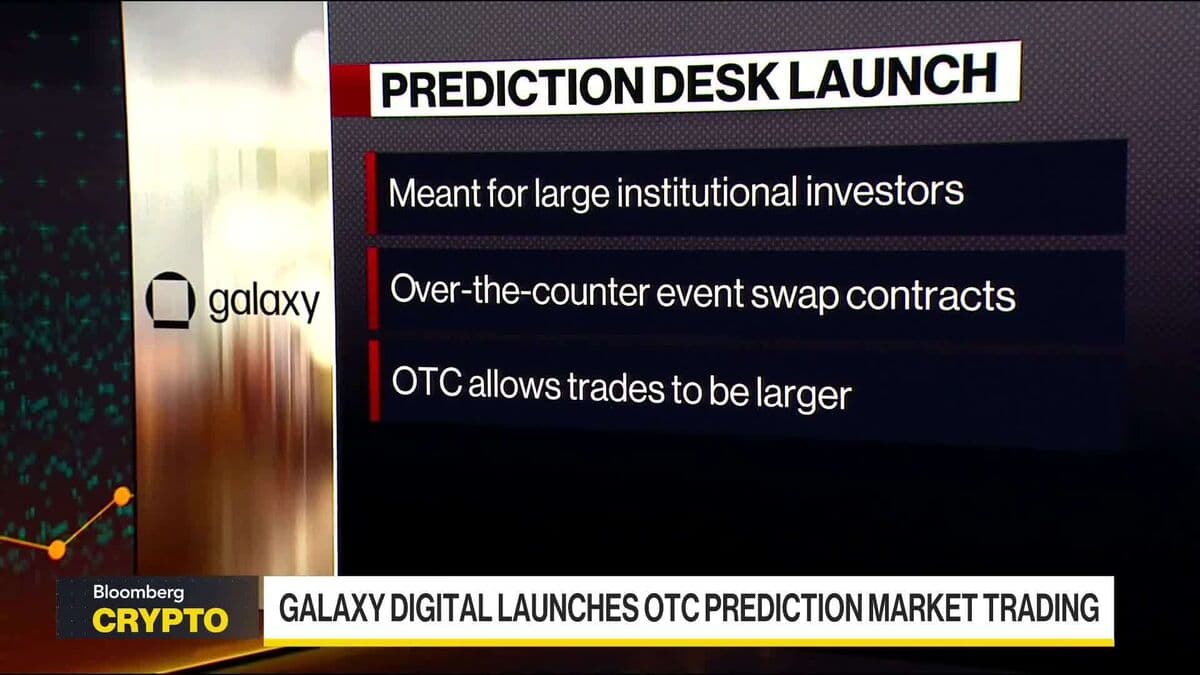 PREDICTION DESK LAUNCH

Meant for large institutional investors

Over-the-counter event swap contracts

OTC allows trades to be larger

galaxy

Bloomberg
CRYPTO

GALAXY DIGITAL LAUNCHES OTC PREDICTION MARKET TRADING